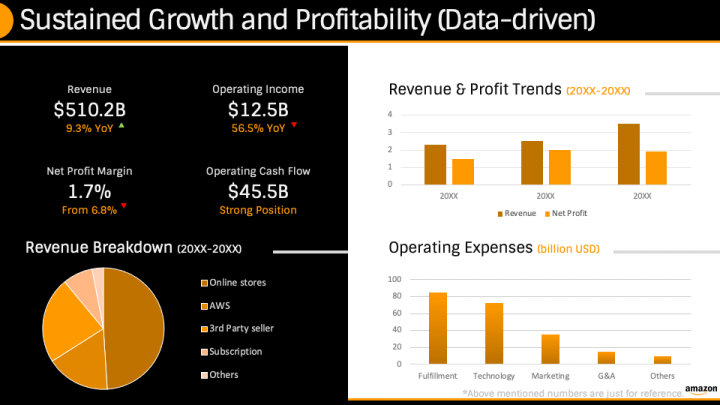 Sustained Growth and Profitability (Data-driven)

Revenue
$510.2B
9.3% YoY

Operating Income
$12.5B
56.5% YoY

Net Profit Margin
1.7%
From 6.8%

Operating Cash Flow
$45.5B
Strong Position

Revenue Breakdown (20XX-20XX)

Online stores
AWS
3rd Party seller
Subscription
Others

Revenue & Profit Trends (20XX-20XX)

4
3
2
1
0
20XX
20XX
20XX
Revenue
Net Profit

Operating Expenses (billion USD)

100
80
60
40
20
0
Fulfillment
Technology
Marketing
G&A
Others

*Above mentioned numbers are just for reference.
amazon